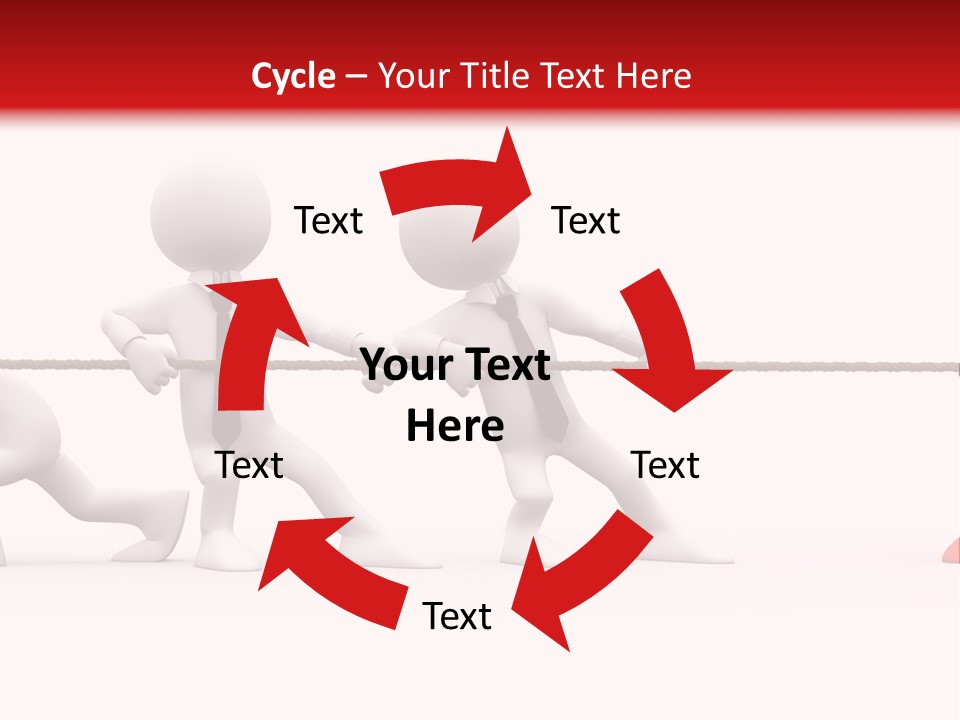 Cycle – Your Title Text Here

Text

Text

Your Text Here

Text

Text

Text